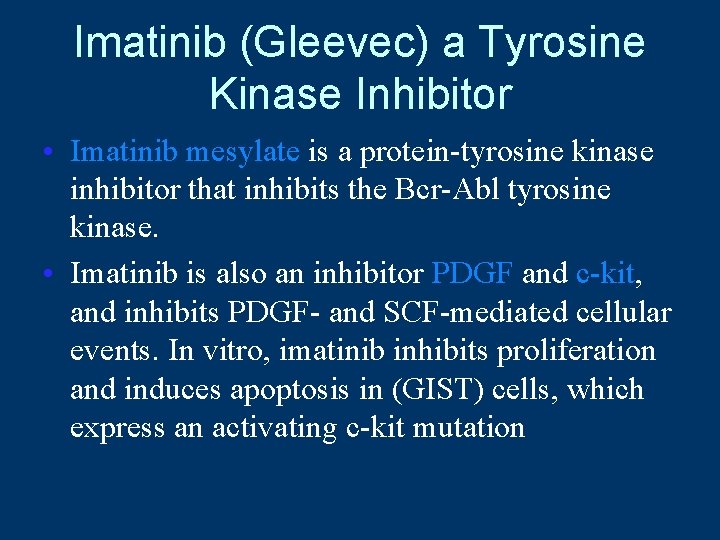 Imatinib (Gleevec) a Tyrosine Kinase Inhibitor

• Imatinib mesylate is a protein-tyrosine kinase inhibitor that inhibits the Bcr-Abl tyrosine kinase.

• Imatinib is also an inhibitor PDGF and c-kit, and inhibits PDGF- and SCF-mediated cellular events. In vitro, imatinib inhibits proliferation and induces apoptosis in (GIST) cells, which express an activating c-kit mutation